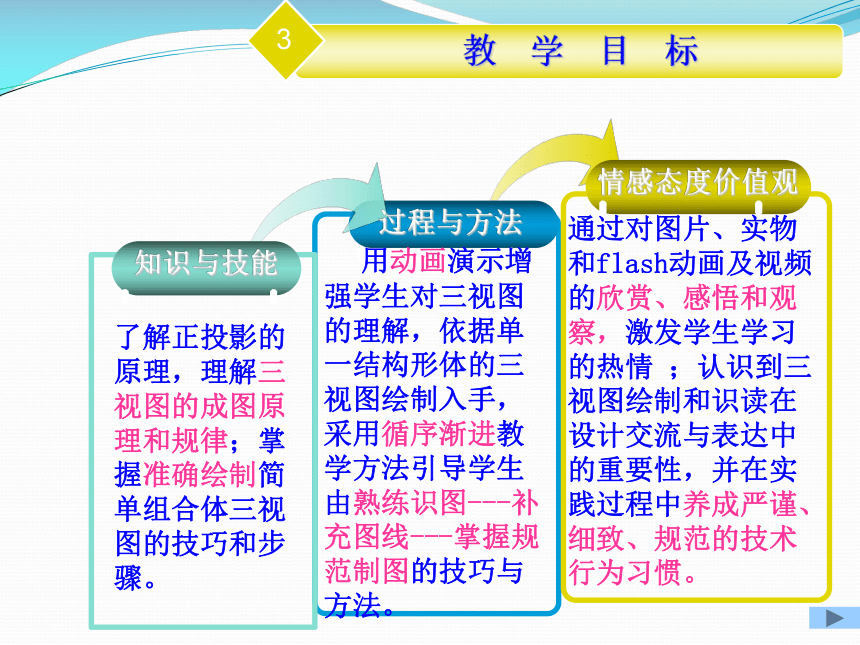 3

教 学 目 标

知识与技能

了解正投影的原理，理解三视图的成图原理和规律；掌握准确绘制简单组合体三视图的技巧和步骤。

过程与方法

用动画演示增强学生对三视图的理解，依据单一结构形体的三视图绘制入手，采用循序渐进教学方法引导学生由熟练识图---补充图线---掌握规范制图的技巧与方法。

情感态度价值观

通过对图片、实物和flash动画及视频的欣赏、感悟和观察，激发学生学习的热情 ；认识到三视图绘制和识读在设计交流与表达中的重要性，并在实践过程中养成严谨、细致、规范的技术行为习惯。